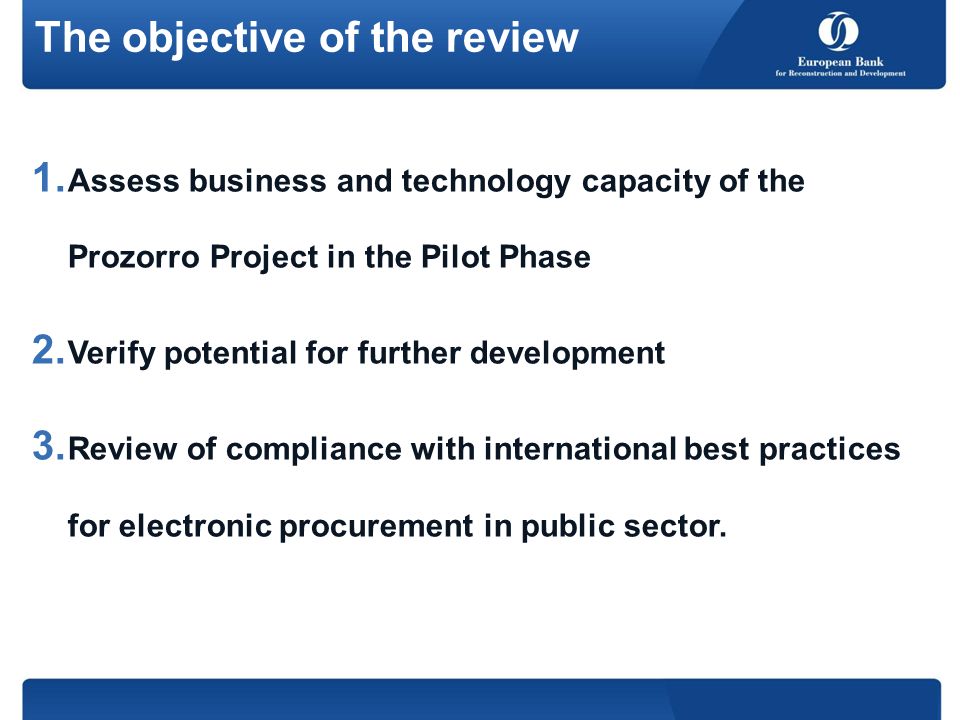 The objective of the review

European Bank
for Reconstruction and Development

1. Assess business and technology capacity of the Prozorro Project in the Pilot Phase

2. Verify potential for further development

3. Review of compliance with international best practices for electronic procurement in public sector.